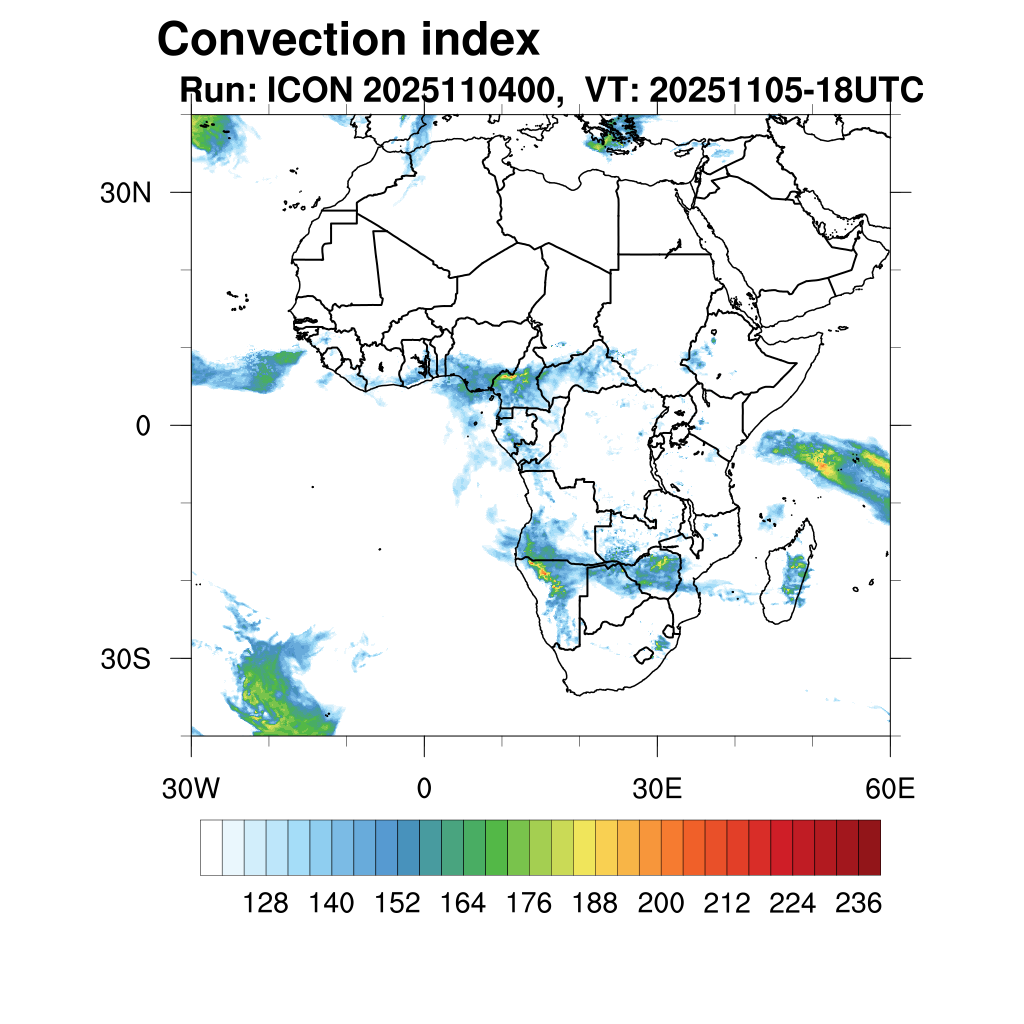 Convection index
Run: ICON 2025110400, VT: 20251105-18UTC

30N
0
30S

30W
0
30E
60E

128 140 152 164 176 188 200 212 224 236